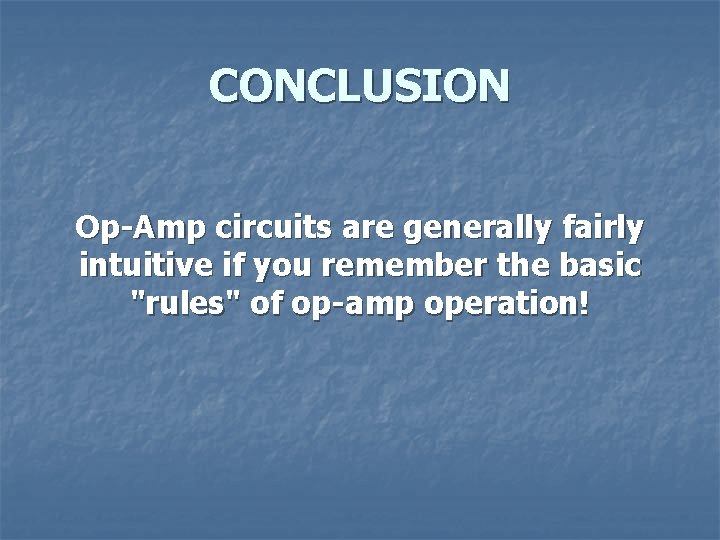 CONCLUSION

Op-Amp circuits are generally fairly intuitive if you remember the basic "rules" of op-amp operation!